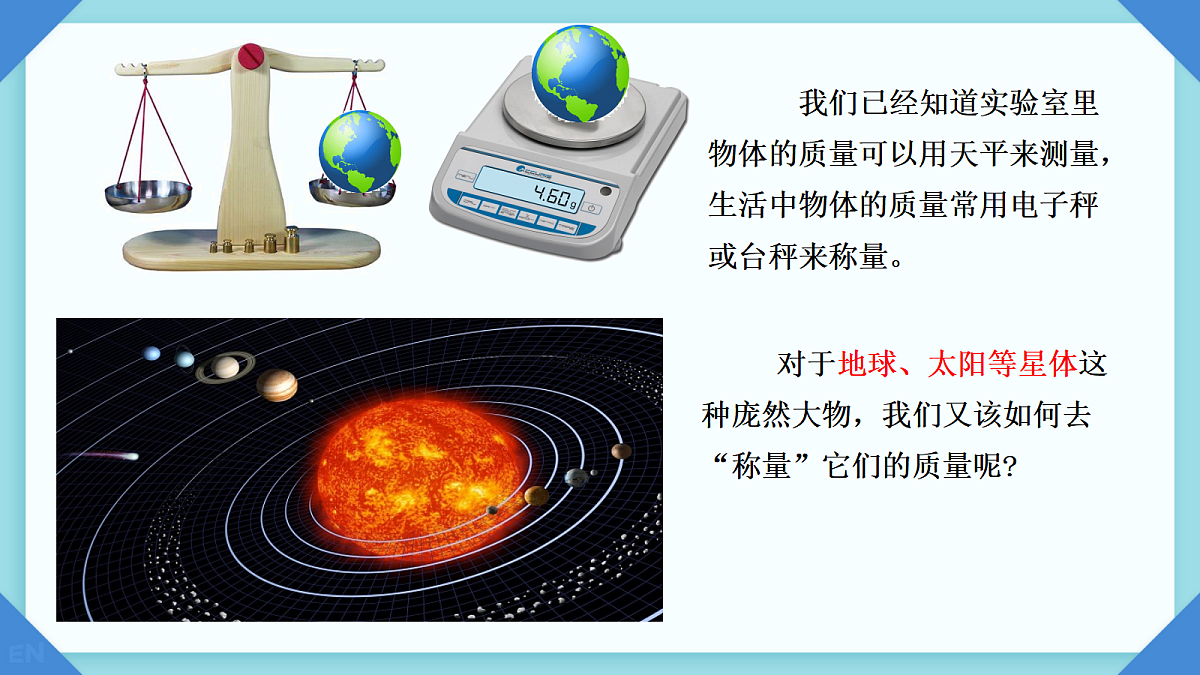 4.60 g

我们已经知道实验室里物体的质量可以用天平来测量，生活中物体的质量常用电子秤或台秤来称量。

对于地球、太阳等星体这种庞然大物，我们又该如何去“称量”它们的质量呢?

EN